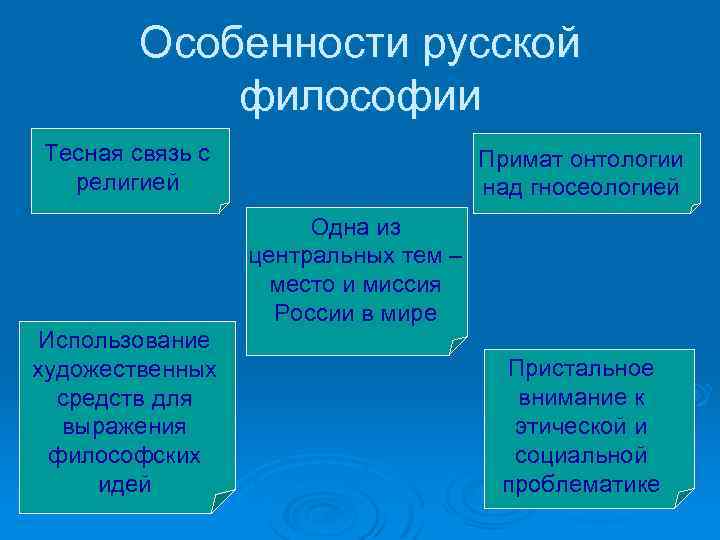 Особенности русской философии

Тесная связь с религией

Примат онтологии над гносеологией

Одна из центральных тем – место и миссия России в мире

Использование художественных средств для выражения философских идей

Пристальное внимание к этической и социальной проблематике